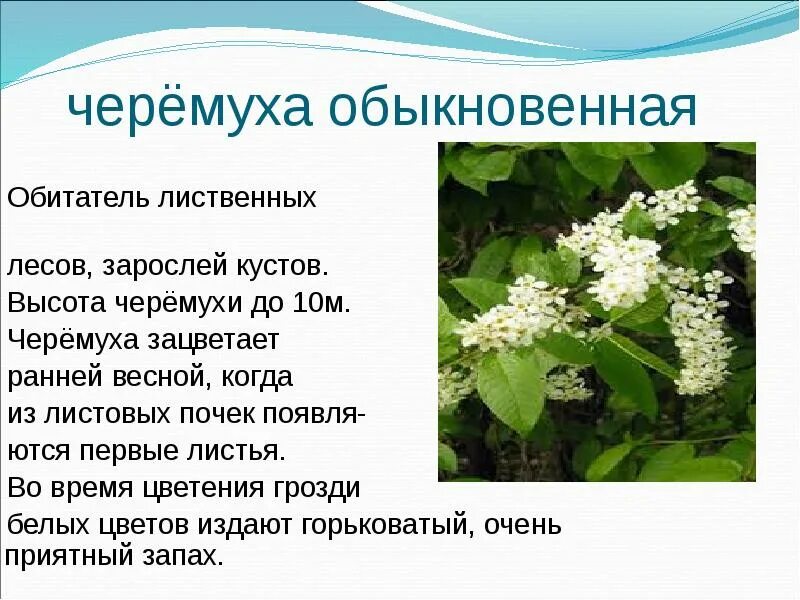 черёмуха обыкновенная

Обитатель лиственных

лесов, зарослей кустов. Высота черёмухи до 10м. Черёмуха зацветает ранней весной, когда из листовых почек появляются первые листья. Во время цветения грозди белых цветов издают горьковатый, очень приятный запах.